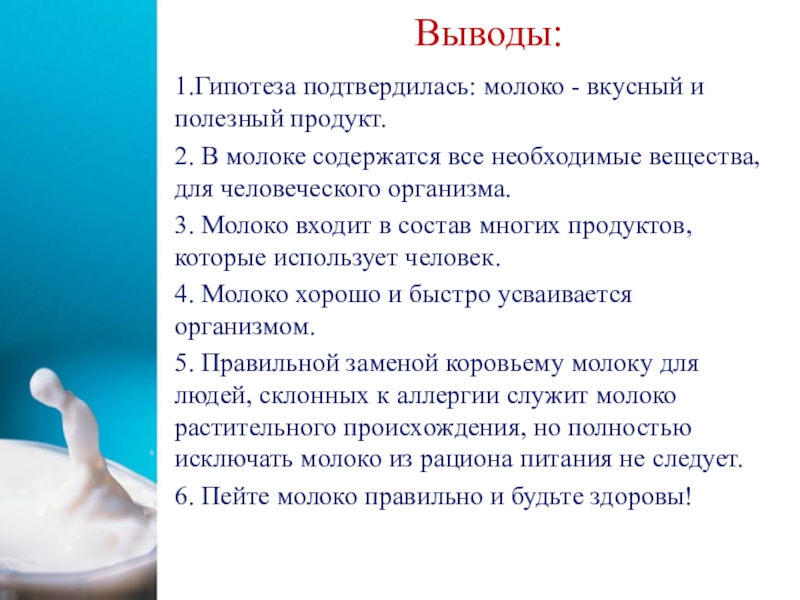 Выводы:

1.Гипотеза подтвердилась: молоко - вкусный и полезный продукт.

2. В молоке содержатся все необходимые вещества, для человеческого организма.

3. Молоко входит в состав многих продуктов, которые использует человек.

4. Молоко хорошо и быстро усваивается организмом.

5. Правильной заменой коровьему молоку для людей, склонных к аллергии служит молоко растительного происхождения, но полностью исключать молоко из рациона питания не следует.

6. Пейте молоко правильно и будьте здоровы!